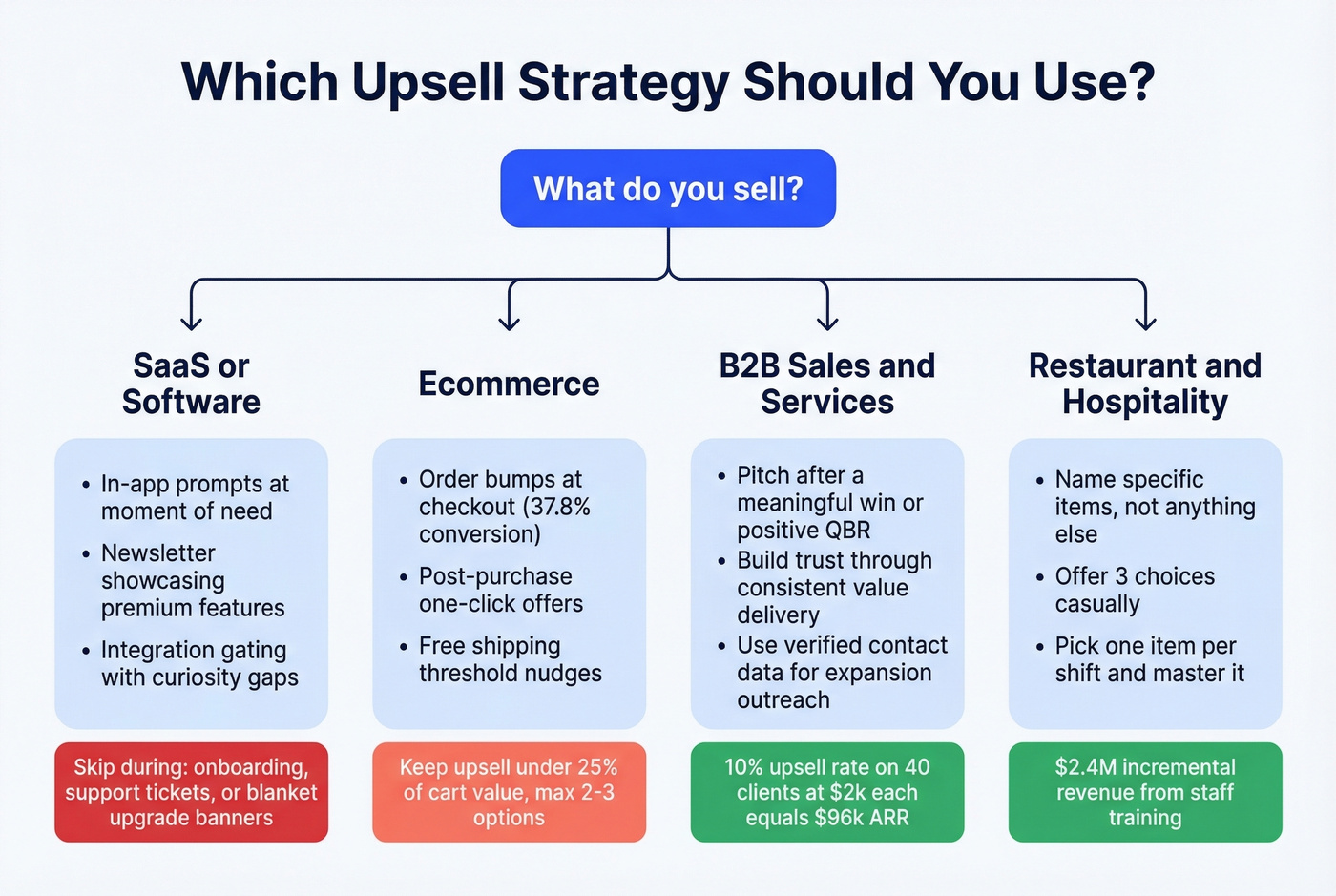 Which Upsell Strategy Should You Use?

What do you sell?

SaaS or Software

- In-app prompts at moment of need
- Newsletter showcasing premium features
- Integration gating with curiosity gaps

Skip during: onboarding, support tickets, or blanket upgrade banners

Ecommerce

- Order bumps at checkout (37.8% conversion)
- Post-purchase one-click offers
- Free shipping threshold nudges

Keep upsell under 25% of cart value, max 2-3 options

B2B Sales and Services

- Pitch after a meaningful win or positive QBR
- Build trust through consistent value delivery
- Use verified contact data for expansion outreach

10% upsell rate on 40 clients at $2k each equals $96k ARR

Restaurant and Hospitality

- Name specific items, not anything else
- Offer 3 choices casually
- Pick one item per shift and master it

$2.4M incremental revenue from staff training